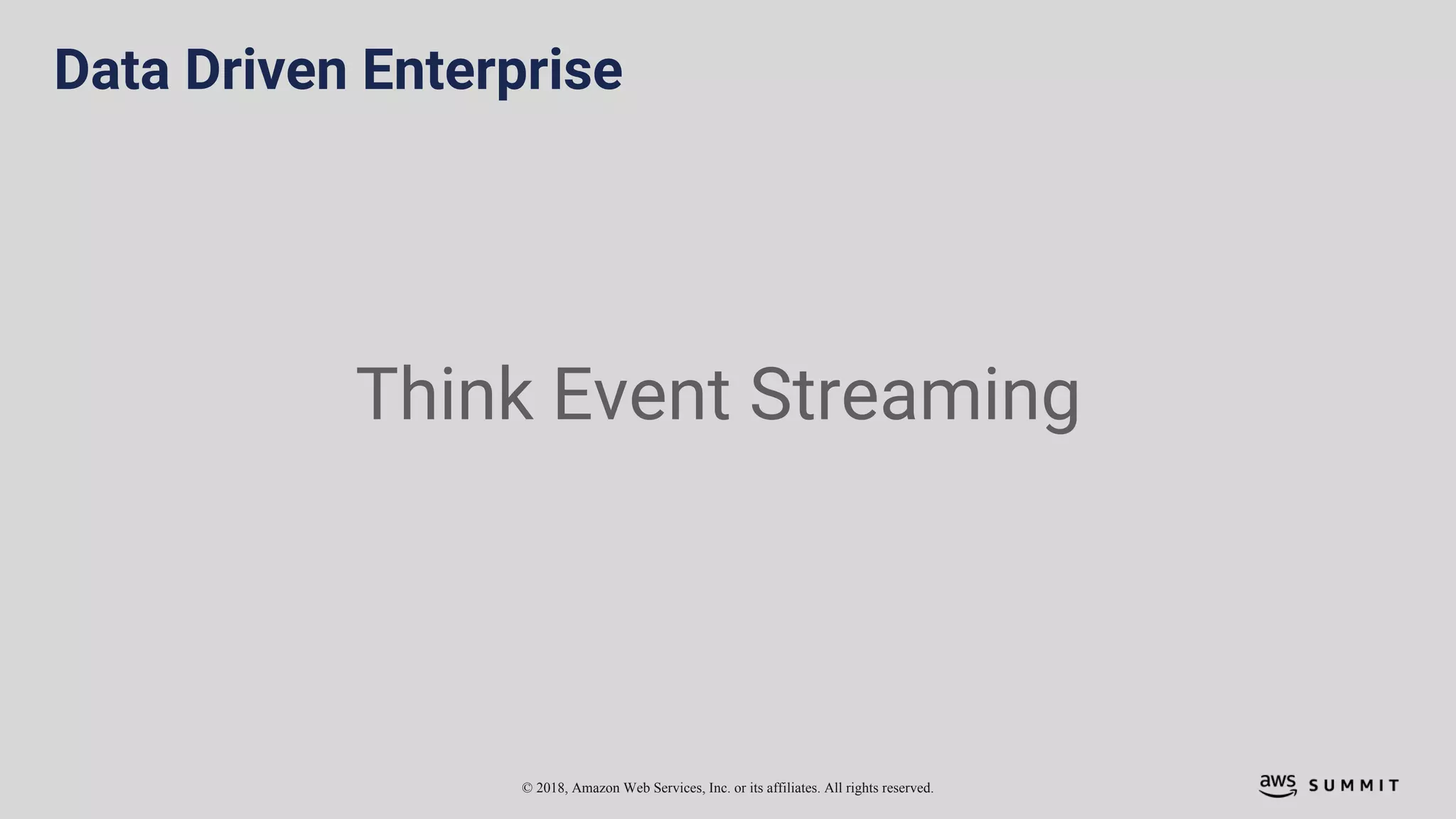 Data Driven Enterprise

Think Event Streaming

© 2018, Amazon Web Services, Inc. or its affiliates. All rights reserved.

aws SUMMIT